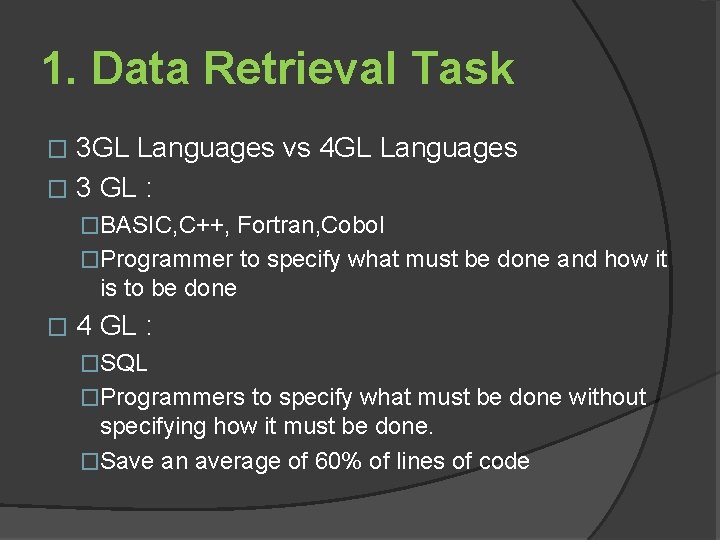 1. Data Retrieval Task

□ 3GL Languages vs 4GL Languages
□ 3 GL :
□BASIC,C++, Fortran,Cobol
□Programmer to specify what must be done and how it is to be done
□ 4 GL :
□SQL
□Programmers to specify what must be done without specifying how it must be done.
□Save an average of 60% of lines of code